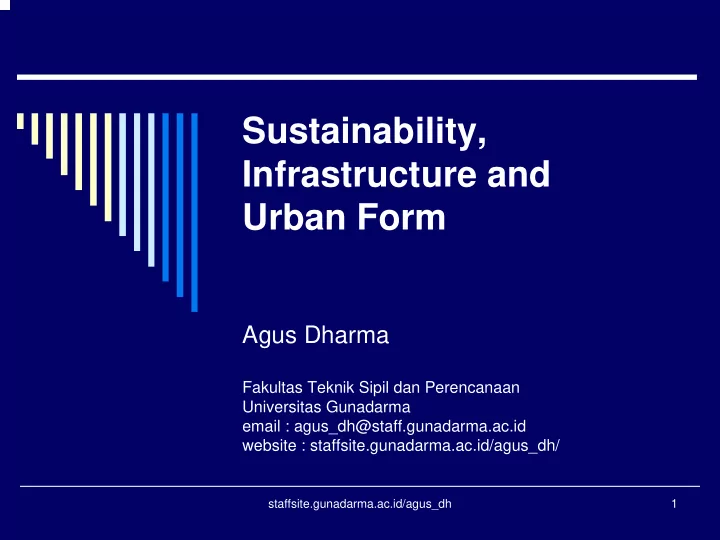 Sustainability, Infrastructure and Urban Form

Agus Dharma

Fakultas Teknik Sipil dan Perencanaan
Universitas Gunadarma
email : agus_dh@staff.gunadarma.ac.id
website : staffsite.gunadarma.ac.id/agus_dh/

staffsite.gunadarma.ac.id/agus_dh

1